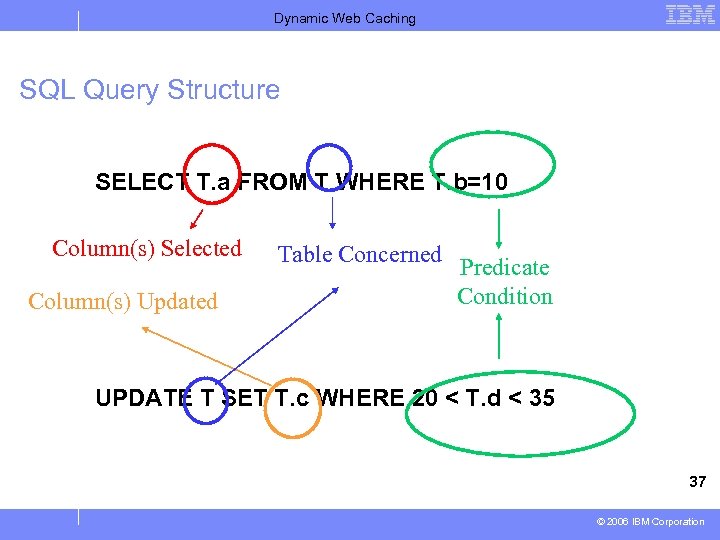 Dynamic Web Caching

IBM

SQL Query Structure

SELECT T.a FROM T WHERE T.b=10

Column(s) Selected

Table Concerned

Predicate Condition

Column(s) Updated

UPDATE T SET T.c WHERE 20 < T.d < 35

37

© 2006 IBM Corporation